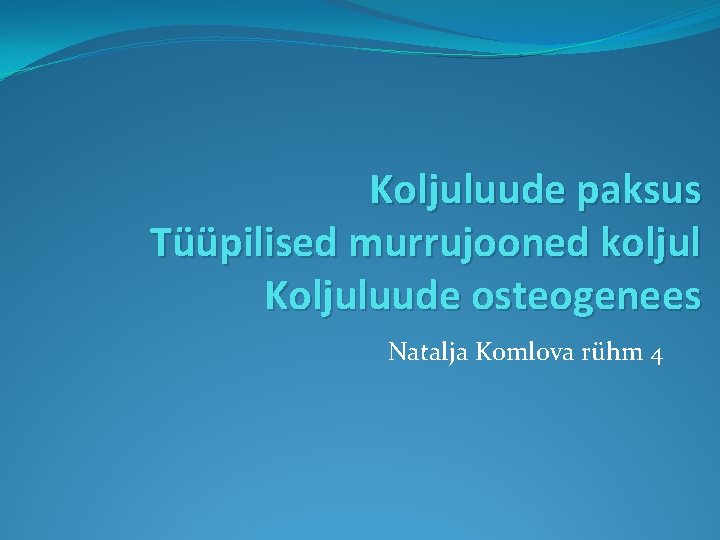 Koljuluude paksus
Tüüpilised murrujooned koljul
Koljuluude osteogenees

Natalja Komlova rühm 4